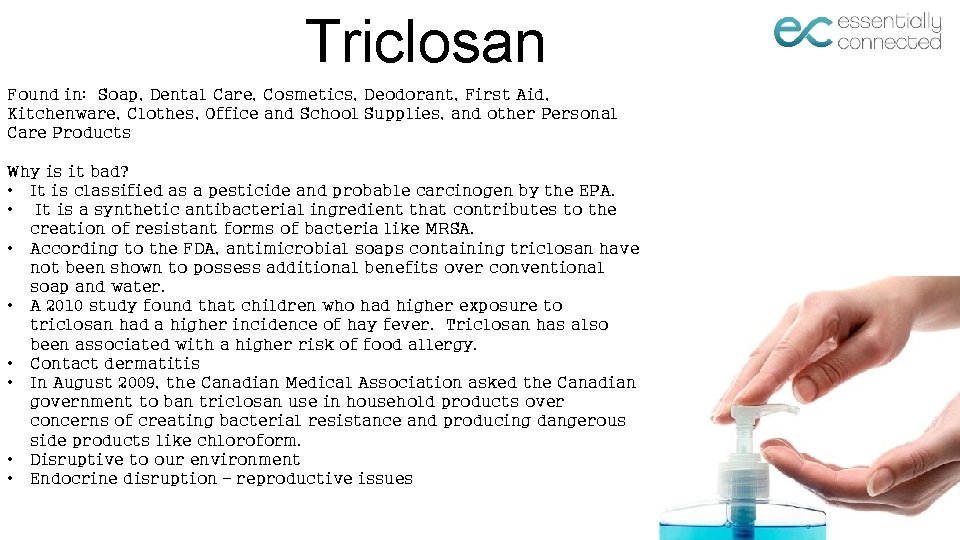 Triclosan

ec essentially connected

Found in: Soap, Dental Care, Cosmetics, Deodorant, First Aid, Kitchenware, Clothes, Office and School Supplies, and other Personal Care Products

Why is it bad?
• It is classified as a pesticide and probable carcinogen by the EPA.
• It is a synthetic antibacterial ingredient that contributes to the creation of resistant forms of bacteria like MRSA.
• According to the FDA, antimicrobial soaps containing triclosan have not been shown to possess additional benefits over conventional soap and water.
• A 2010 study found that children who had higher exposure to triclosan had a higher incidence of hay fever. Triclosan has also been associated with a higher risk of food allergy.
• Contact dermatitis
• In August 2009, the Canadian Medical Association asked the Canadian government to ban triclosan use in household products over concerns of creating bacterial resistance and producing dangerous side products like chloroform.
• Disruptive to our environment
• Endocrine disruption – reproductive issues